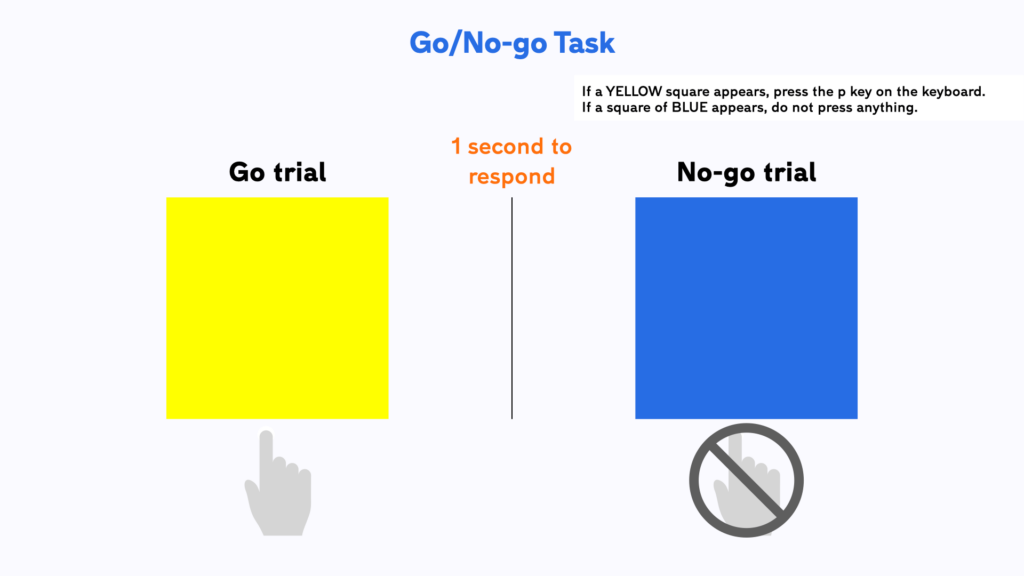 Go/No-go Task

If a YELLOW square appears, press the p key on the keyboard.
If a square of BLUE appears, do not press anything.

Go trial

1 second to respond

No-go trial